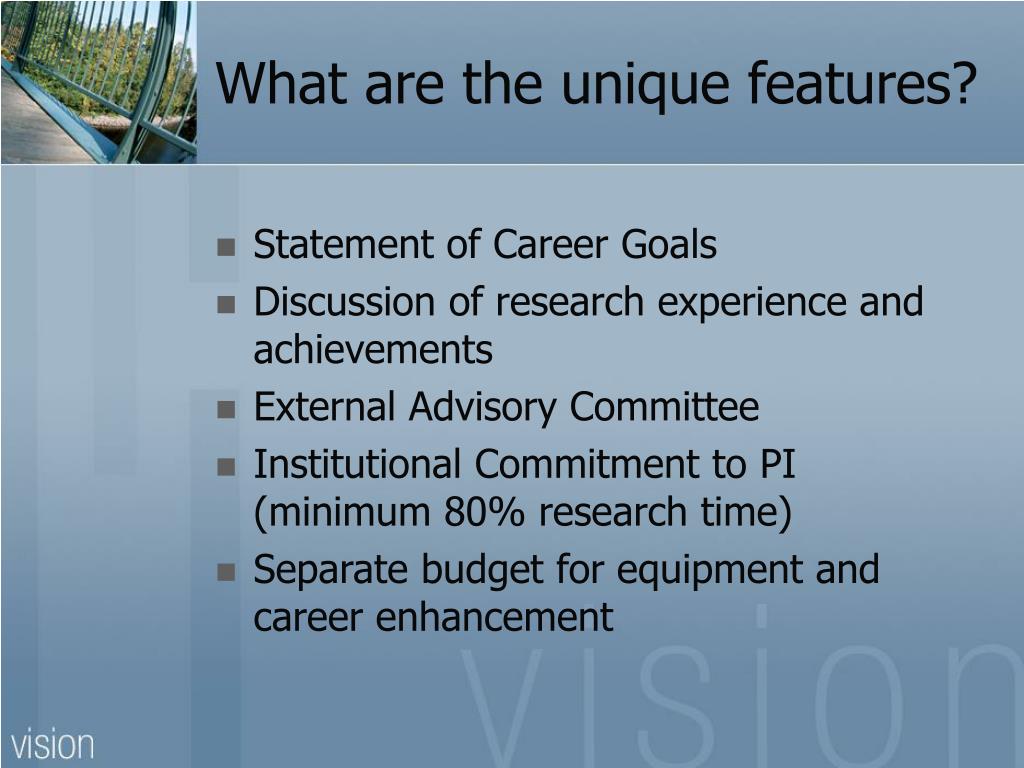 What are the unique features?

- Statement of Career Goals
- Discussion of research experience and achievements
- External Advisory Committee
- Institutional Commitment to PI (minimum 80% research time)
- Separate budget for equipment and career enhancement

vision

vision